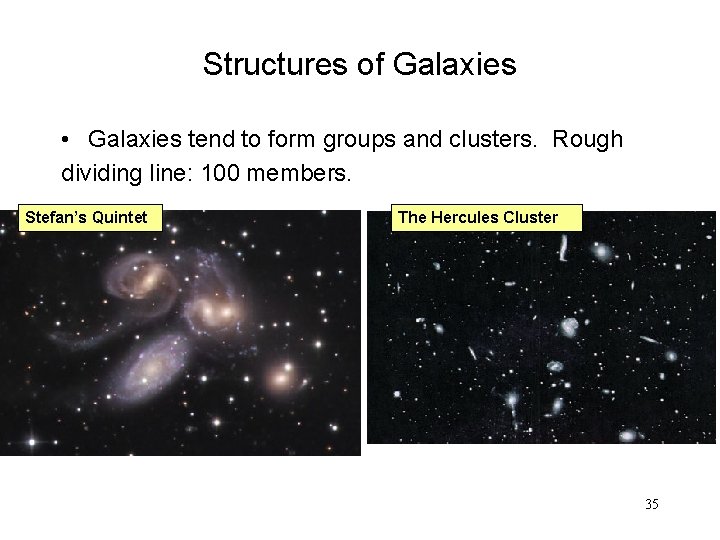 Structures of Galaxies

• Galaxies tend to form groups and clusters. Rough dividing line: 100 members.

Stefan's Quintet

The Hercules Cluster

35